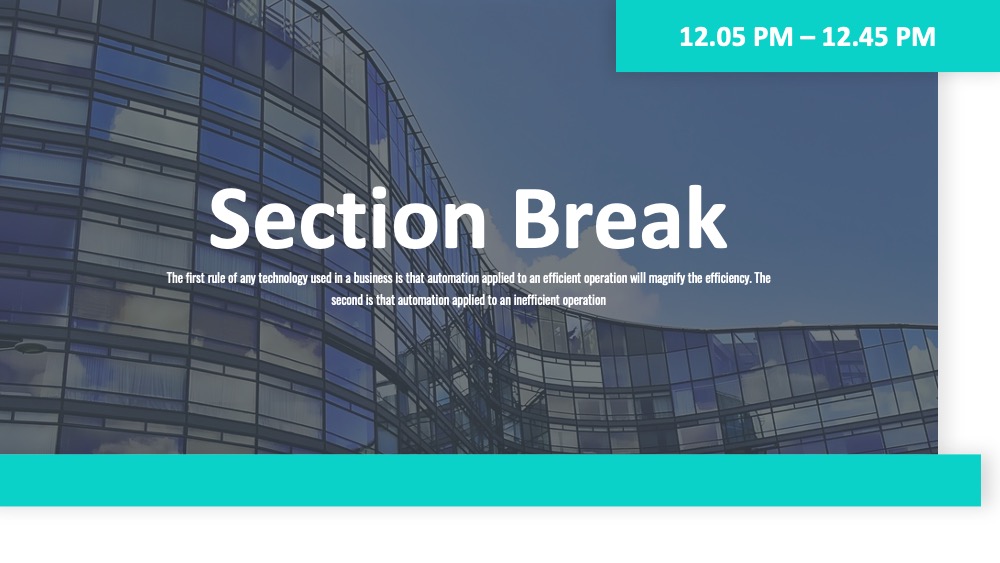 12.05 PM – 12.45 PM

Section Break

The first rule of any technology used in a business is that automation applied to an efficient operation will magnify the efficiency. The second is that automation applied to an inefficient operation